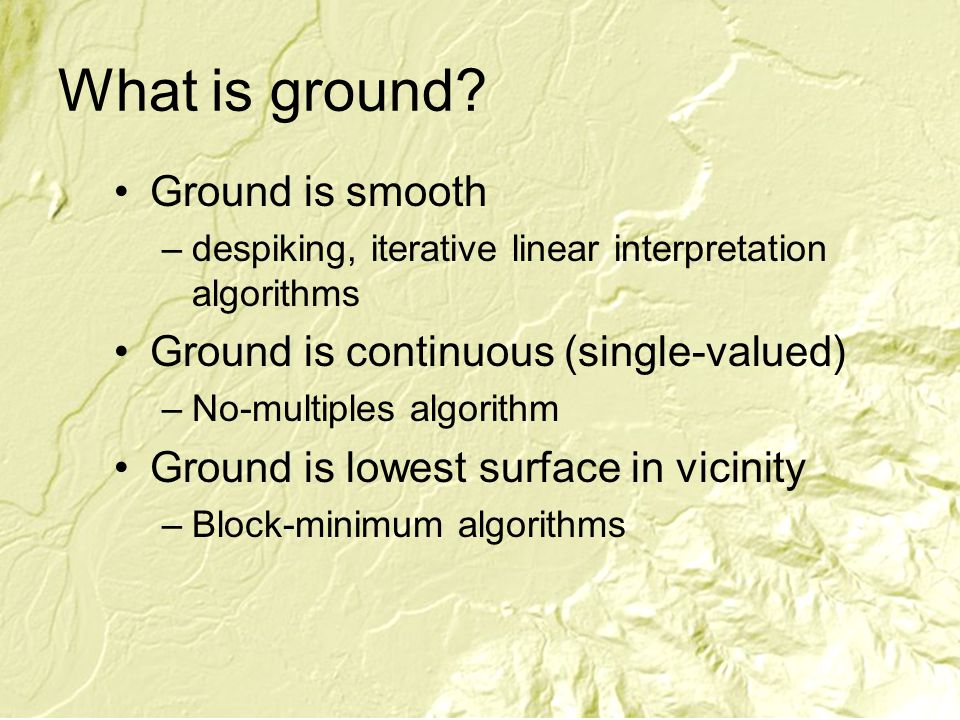 What is ground?

• Ground is smooth
– despiking, iterative linear interpretation algorithms
• Ground is continuous (single-valued)
– No-multiples algorithm
• Ground is lowest surface in vicinity
– Block-minimum algorithms